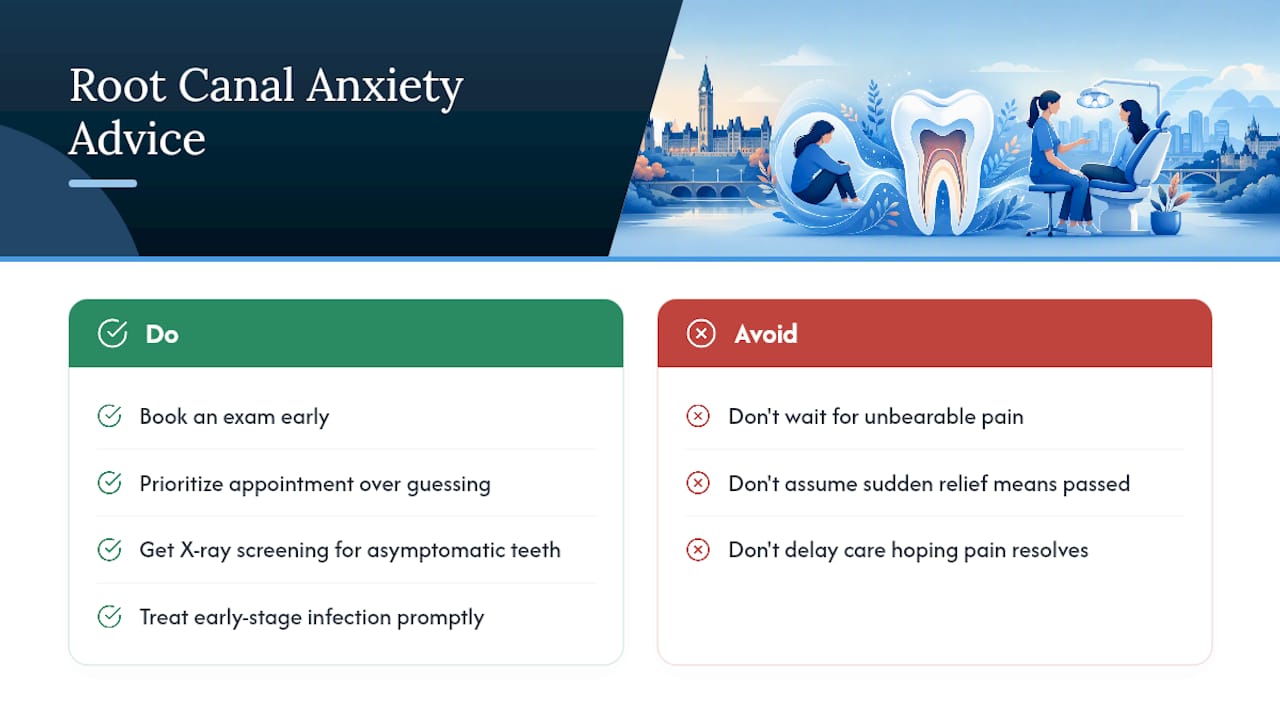 Root Canal Anxiety Advice

Do

Book an exam early

Prioritize appointment over guessing

Get X-ray screening for asymptomatic teeth

Treat early-stage infection promptly

Avoid

Don't wait for unbearable pain

Don't assume sudden relief means passed

Don't delay care hoping pain resolves